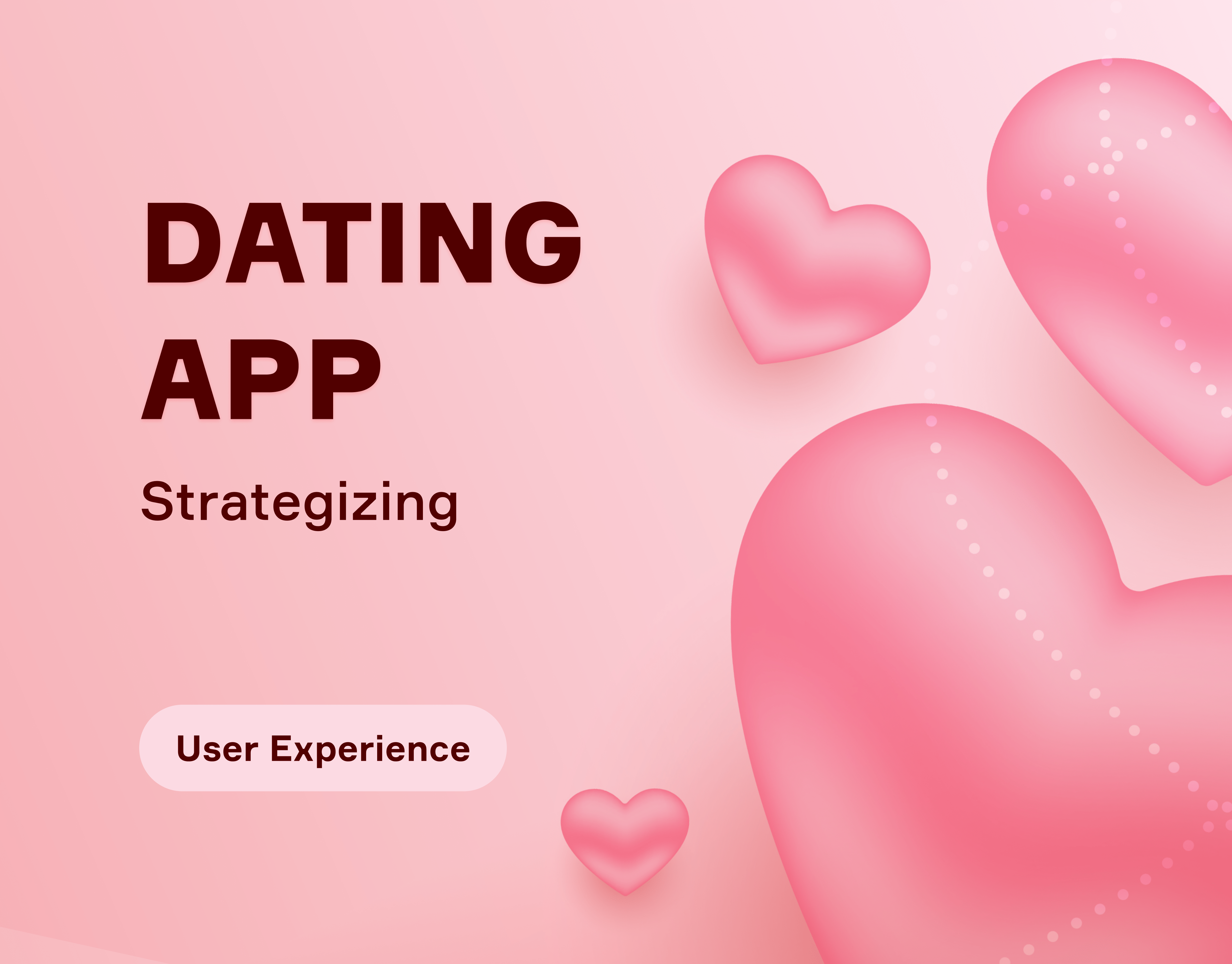 DATING APP

Strategizing

User Experience